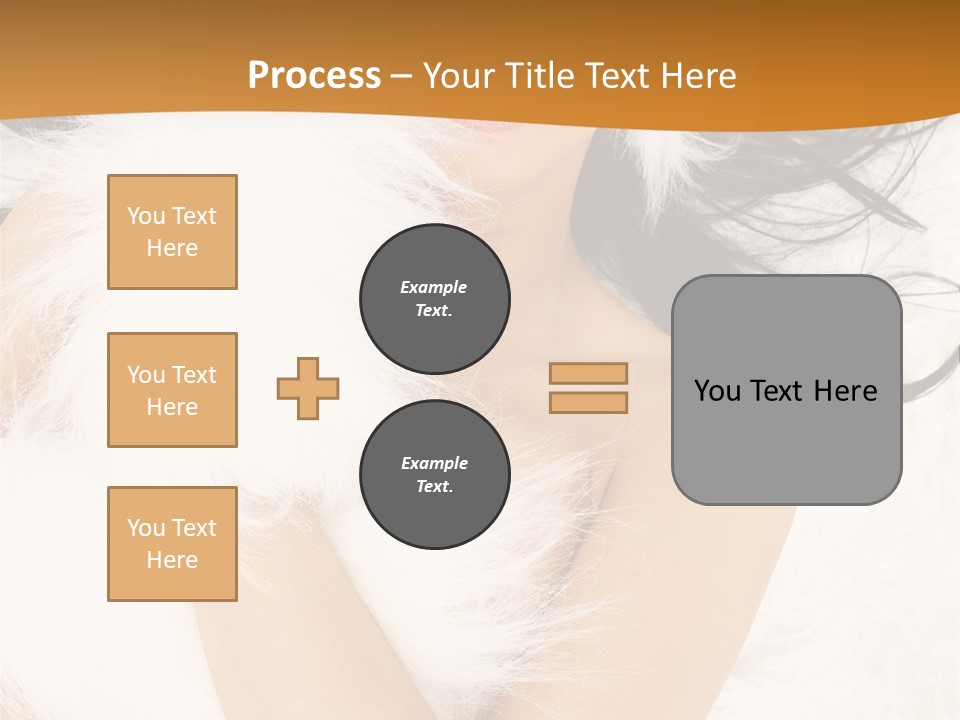 Process – Your Title Text Here

You Text Here

You Text Here

You Text Here

Example Text.

Example Text.

You Text Here